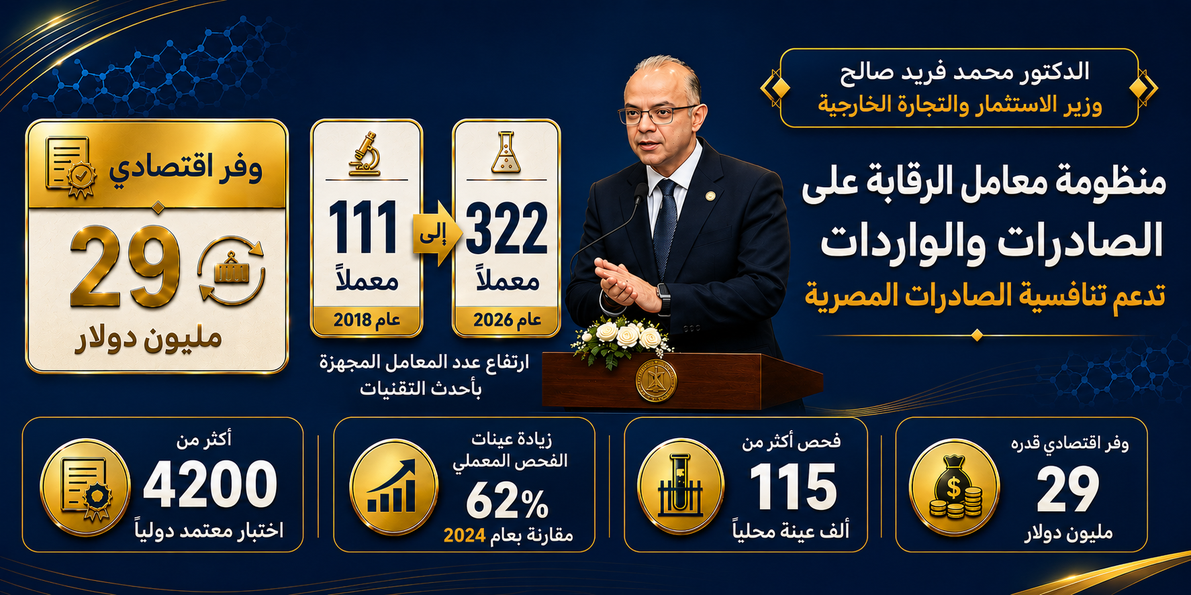 الدكتور محمد فريد صالح
وزير الاستثمار والتجارة الخارجية

منظومة معامل الرقابة على الصادرات والواردات
تدعم تنافسية الصادرات المصرية

322
معملاً
عام 2026

إلى

111
معملاً
عام 2018

ارتفاع عدد المعامل المجهزة بأحدث التقنيات

وفر اقتصادي
29
مليون دولار

وفر اقتصادي قدره
29
مليون دولار

فحص أكثر من
115
ألف عينة محلياً

زيادة عينات الفحص المعملي
62%
مقارنة بعام 2024

أكثر من
4200
اختبار معتمد دولياً